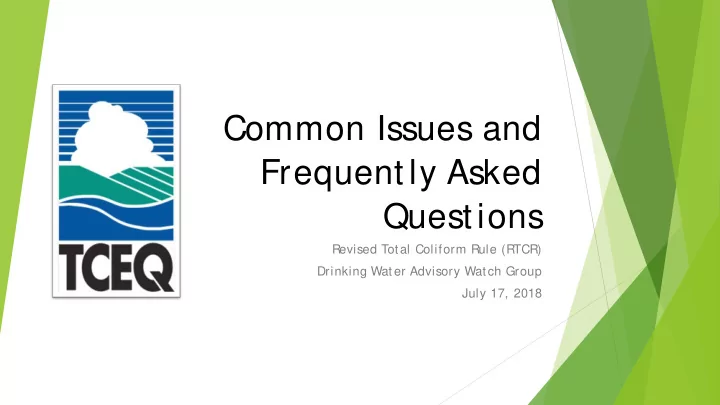 TCEQ

Common Issues and Frequently Asked Questions

Revised Total Coliform Rule (RTCR)

Drinking Water Advisory Watch Group

July 17, 2018